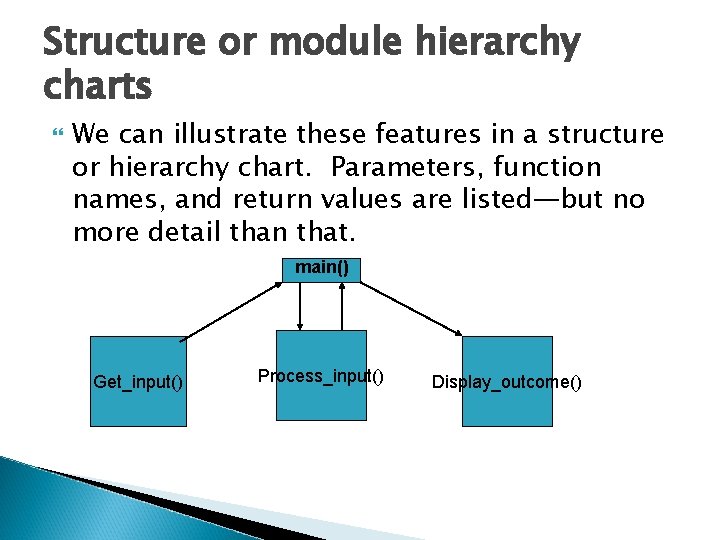 Structure or module hierarchy charts

We can illustrate these features in a structure or hierarchy chart. Parameters, function names, and return values are listed—but no more detail than that.

main()

Get_input()

Process_input()

Display_outcome()